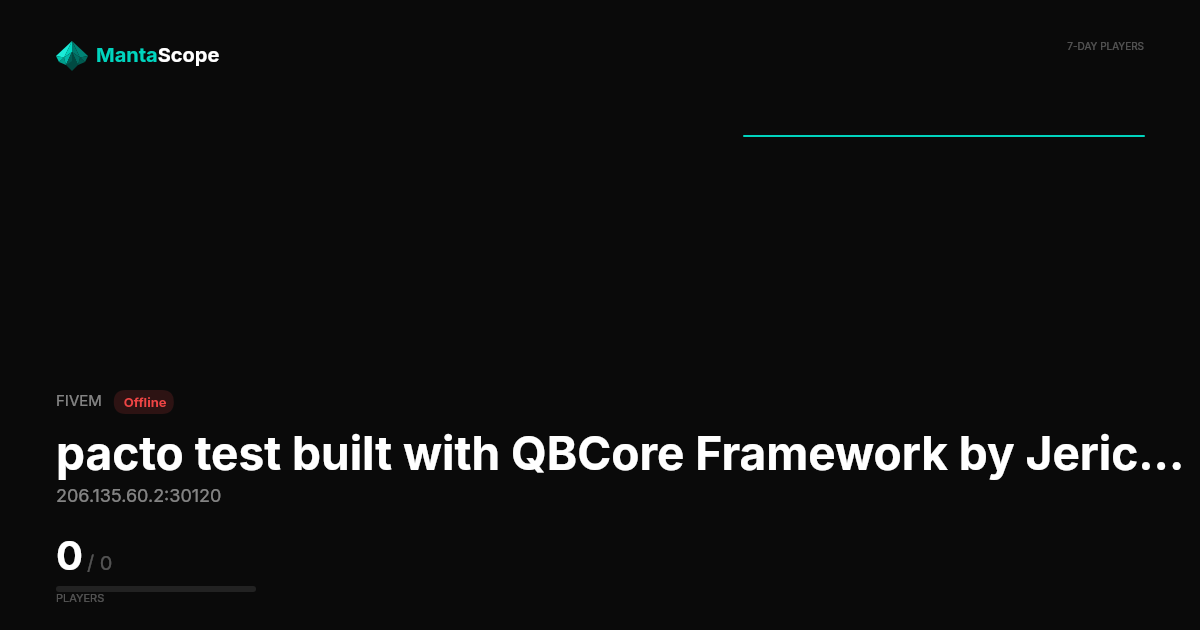 MantaScope

7-DAY PLAYERS

FIVEM Offline

pacto test built with QBCore Framework by Jeric…

206.135.60.2:30120

0 / 0

PLAYERS